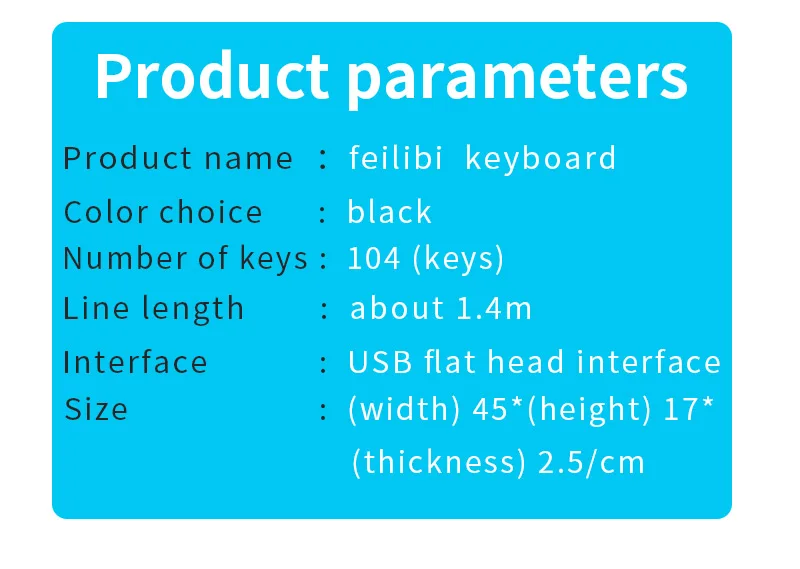 Product parameters

Product name : feilibi keyboard
Color choice : black
Number of keys : 104 (keys)
Line length : about 1.4m
Interface : USB flat head interface
Size : (width) 45*(height) 17*(thickness) 2.5/cm